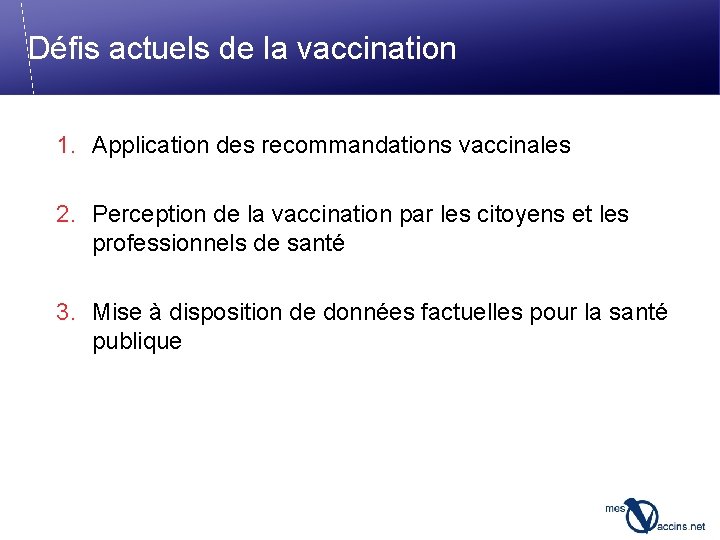 Défis actuels de la vaccination

1. Application des recommandations vaccinales

2. Perception de la vaccination par les citoyens et les professionnels de santé

3. Mise à disposition de données factuelles pour la santé publique

mes Vaccins.net